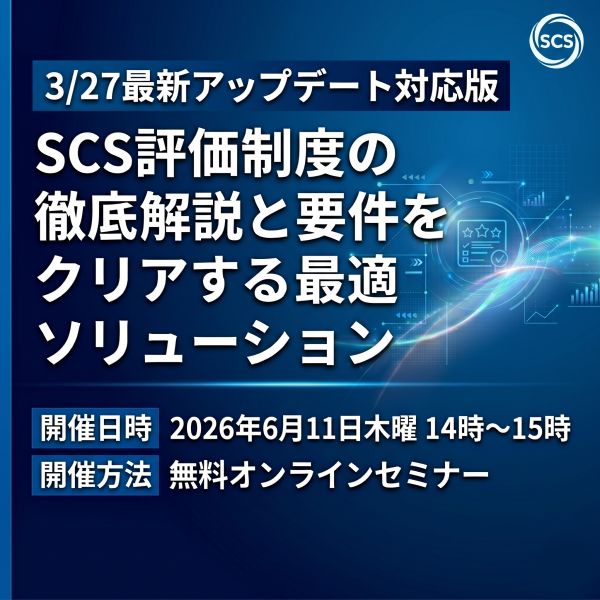 SCS

3/27最新アップデート対応版

SCS評価制度の徹底解説と要件をクリアする最適ソリューション

開催日時 2026年6月11日木曜 14時～15時

開催方法 無料オンラインセミナー